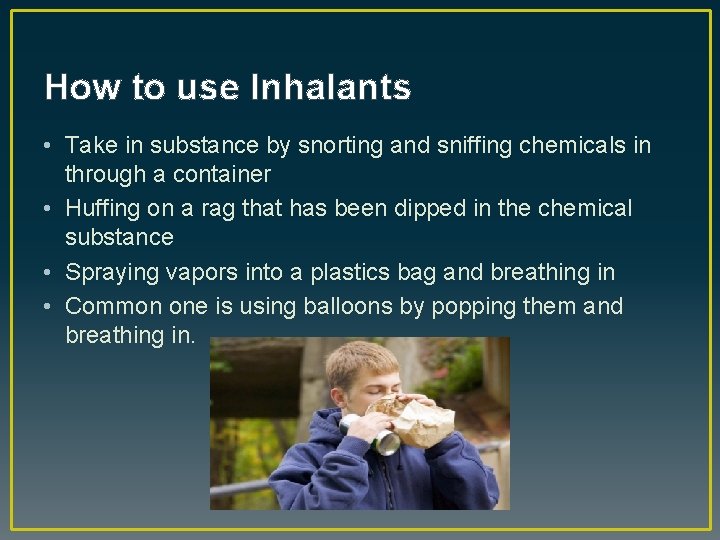 How to use Inhalants

• Take in substance by snorting and sniffing chemicals in through a container
• Huffing on a rag that has been dipped in the chemical substance
• Spraying vapors into a plastics bag and breathing in
• Common one is using balloons by popping them and breathing in.